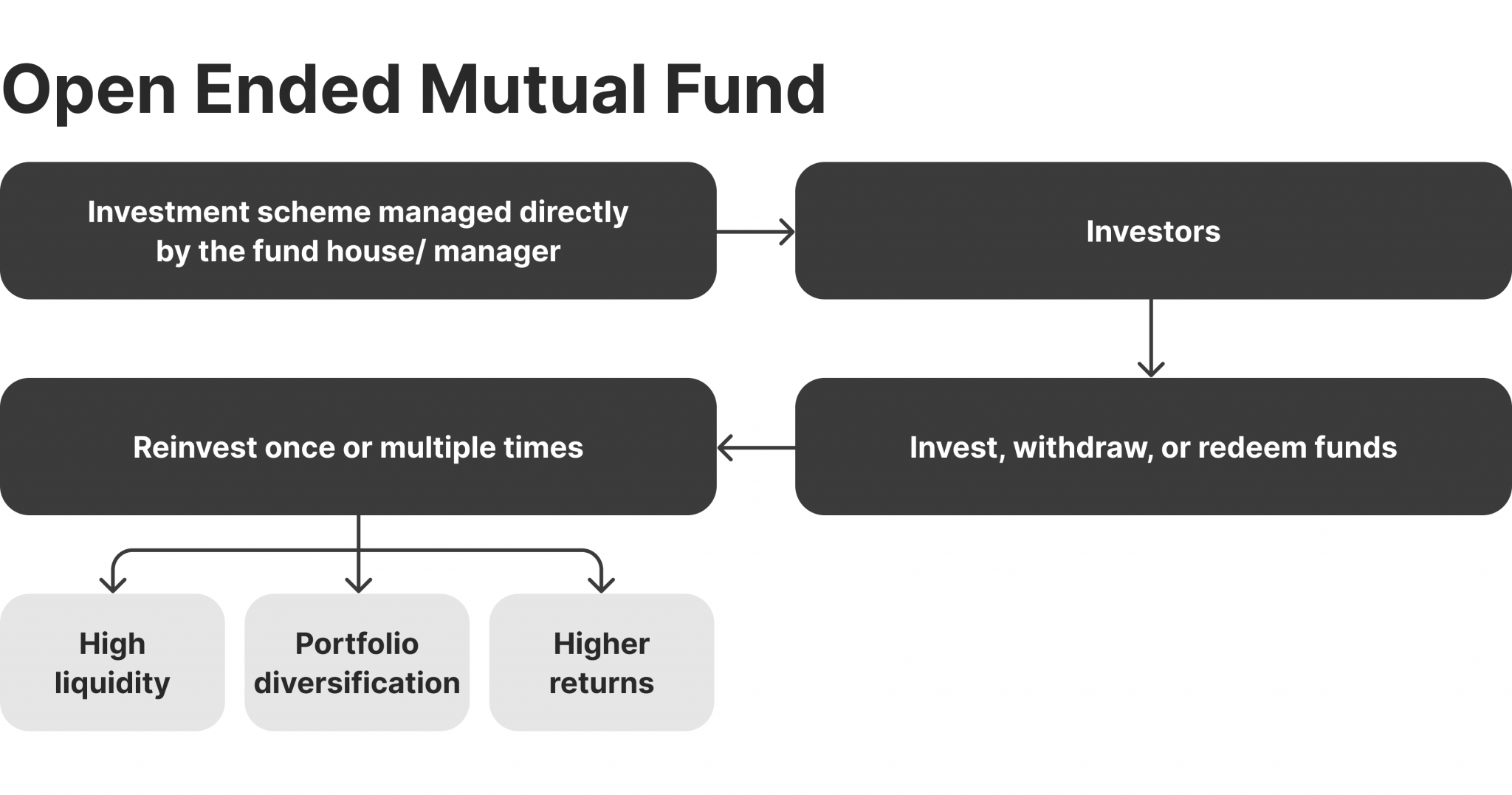 Open Ended Mutual Fund

Investment scheme managed directly by the fund house/ manager

Investors

Invest, withdraw, or redeem funds

Reinvest once or multiple times

High liquidity

Portfolio diversification

Higher returns